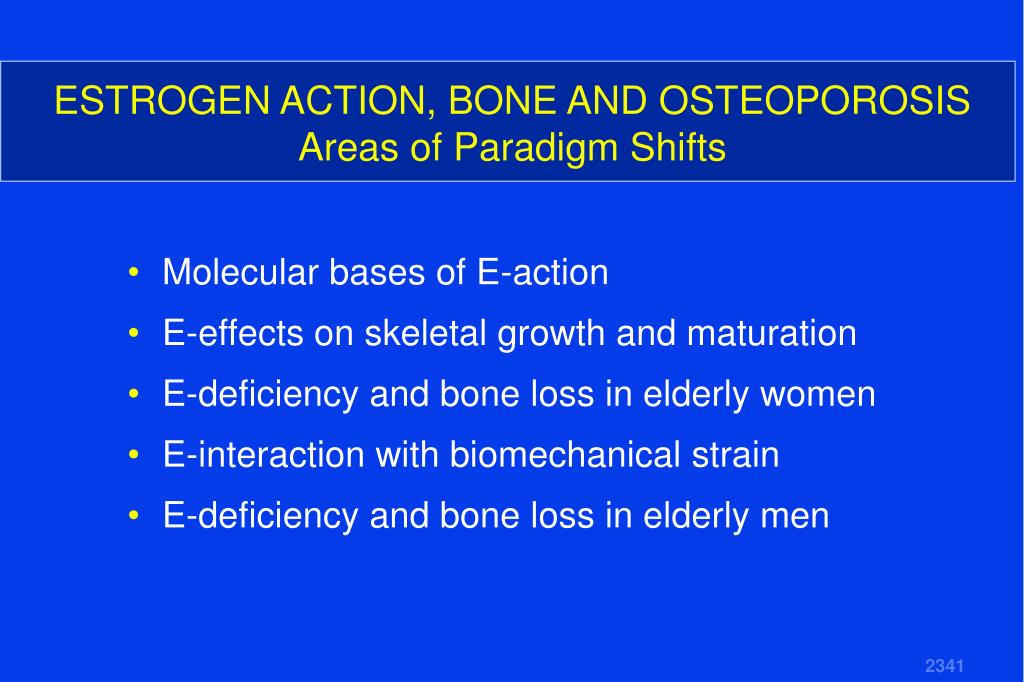 ESTROGEN ACTION, BONE AND OSTEOPOROSIS
Areas of Paradigm Shifts

• Molecular bases of E-action
• E-effects on skeletal growth and maturation
• E-deficiency and bone loss in elderly women
• E-interaction with biomechanical strain
• E-deficiency and bone loss in elderly men

2341